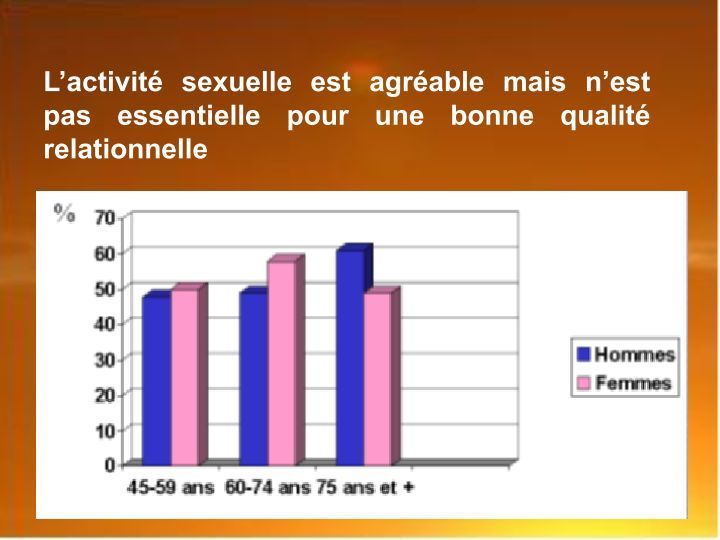 L’activité sexuelle est agréable mais n’est pas essentielle pour une bonne qualité relationnelle

%
70
60
50
40
30
20
10
0

45-59 ans 60-74 ans 75 ans et +

Hommes
Femmes